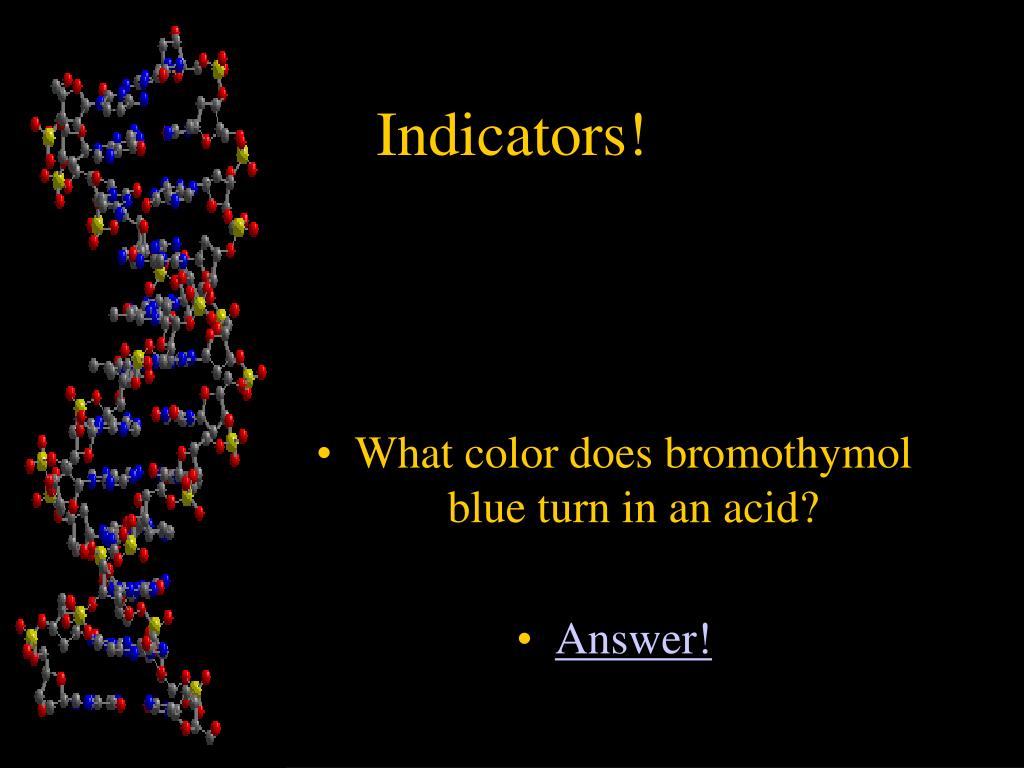 Indicators!

• What color does bromothymol blue turn in an acid?

• Answer!